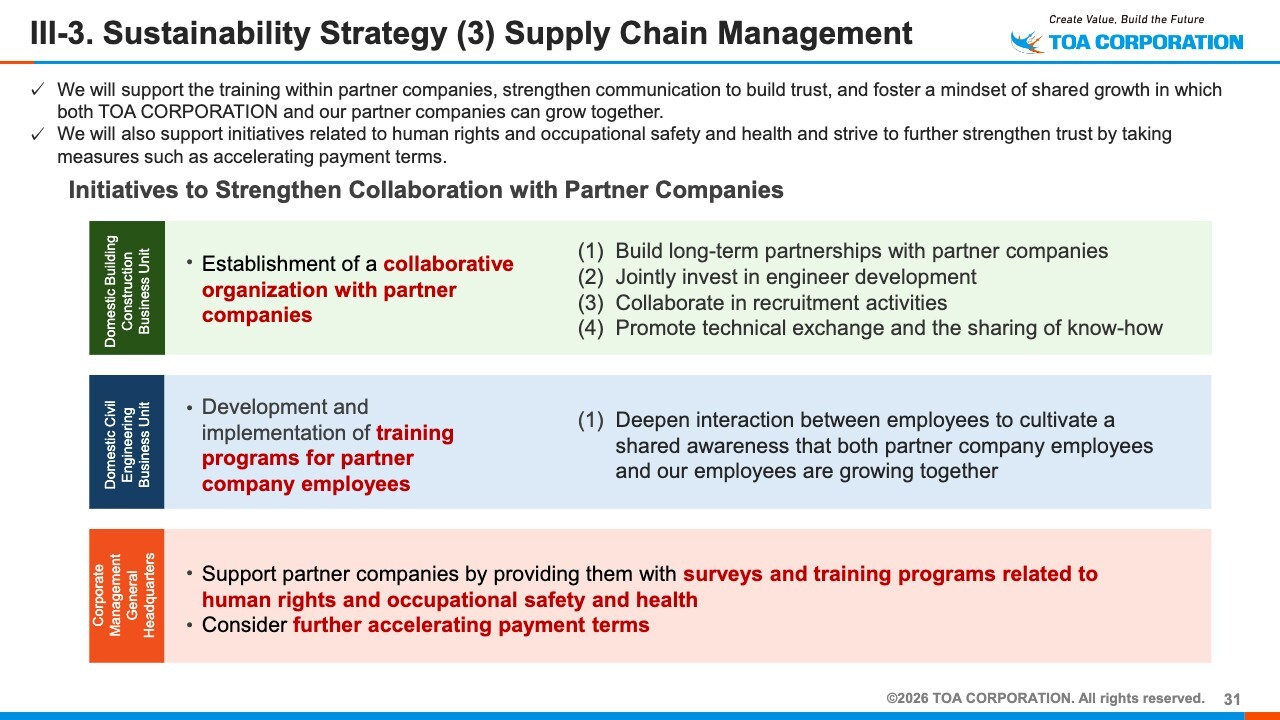 III-3. Sustainability Strategy (3) Supply Chain Management

Create Value, Build the Future
TOA CORPORATION

✓ We will support the training within partner companies, strengthen communication to build trust, and foster a mindset of shared growth in which both TOA CORPORATION and our partner companies can grow together.
✓ We will also support initiatives related to human rights and occupational safety and health and strive to further strengthen trust by taking measures such as accelerating payment terms.

Initiatives to Strengthen Collaboration with Partner Companies

Domestic Building Construction Business Unit

• Establishment of a collaborative organization with partner companies

(1) Build long-term partnerships with partner companies
(2) Jointly invest in engineer development
(3) Collaborate in recruitment activities
(4) Promote technical exchange and the sharing of know-how

Domestic Civil Engineering Business Unit

• Development and implementation of training programs for partner company employees

(1) Deepen interaction between employees to cultivate a shared awareness that both partner company employees and our employees are growing together

Corporate Management General Headquarters

• Support partner companies by providing them with surveys and training programs related to human rights and occupational safety and health
• Consider further accelerating payment terms

©2026 TOA CORPORATION. All rights reserved. 31